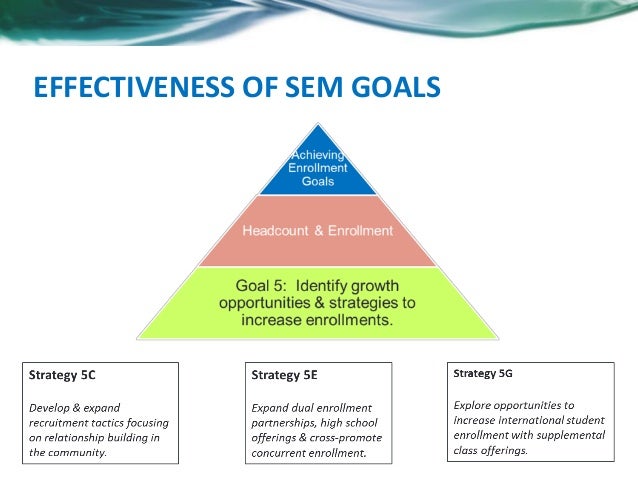 EFFECTIVENESS OF SEM GOALS

Achieving Enrollment Goals

Headcount & Enrollment

Goal 5: Identify growth opportunities & strategies to increase enrollments.

Strategy 5C

Develop & expand recruitment tactics focusing on relationship building in the community.

Strategy 5E

Expand dual enrollment partnerships, high school offerings & cross-promote concurrent enrollment.

Strategy 5G

Explore opportunities to increase international student enrollment with supplemental class offerings.